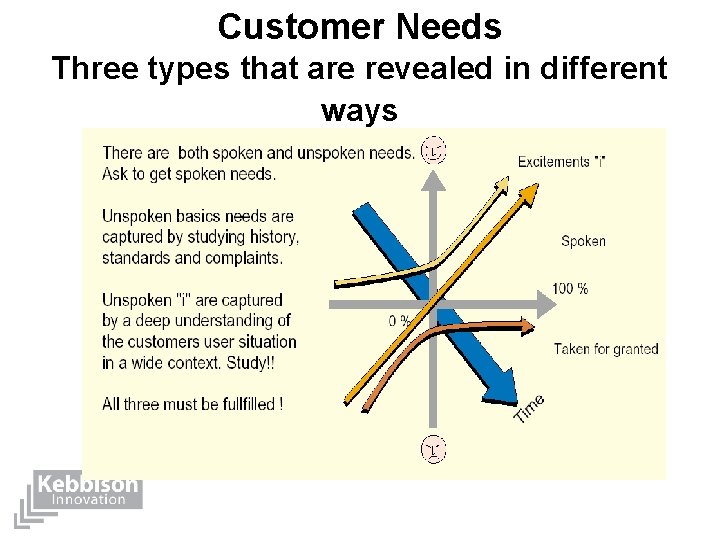 Customer Needs
Three types that are revealed in different ways

There are both spoken and unspoken needs. Ask to get spoken needs.

Unspoken basics needs are captured by studying history, standards and complaints.

Unspoken "i" are captured by a deep understanding of the customers user situation in a wide context. Study!!

All three must be fullfilled !

Excitements "i"

Spoken

100 %

0 %

Taken for granted

Time

Kebbison
Innovation